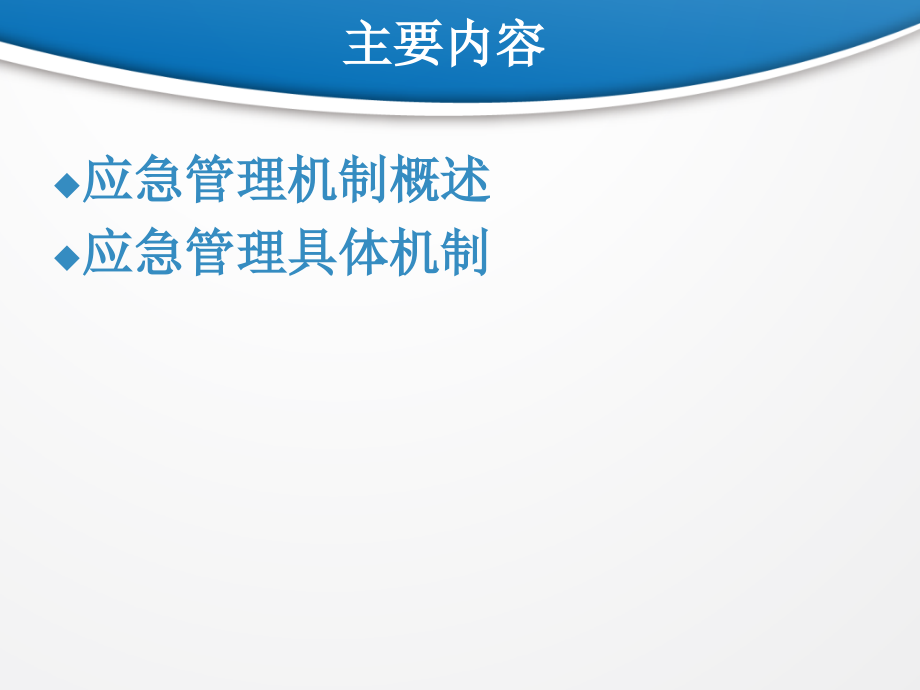 主要内容

◆应急管理机制概述
◆应急管理具体机制